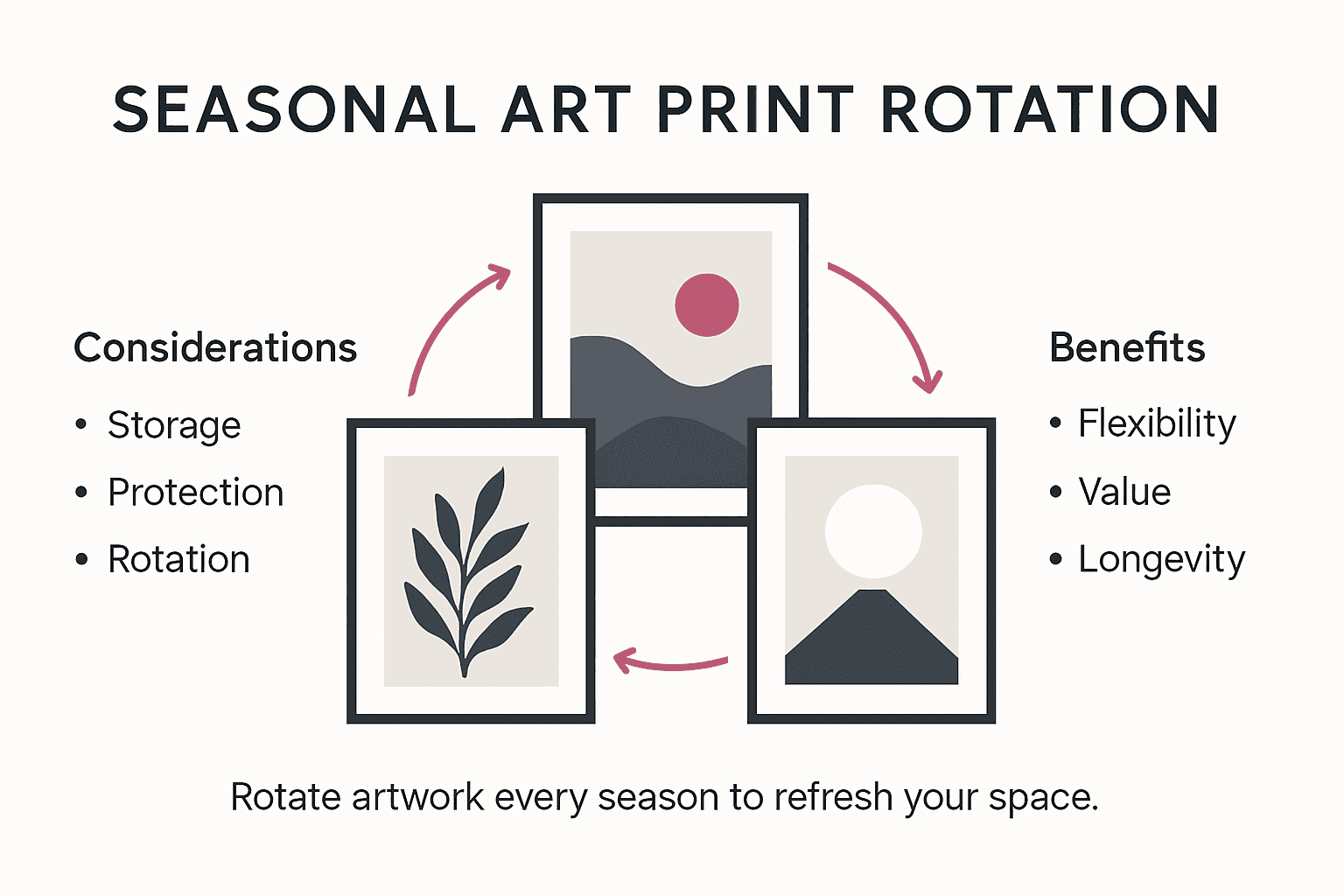 SEASONAL ART PRINT ROTATION

Considerations
• Storage
• Protection
• Rotation

Benefits
• Flexibility
• Value
• Longevity

Rotate artwork every season to refresh your space.